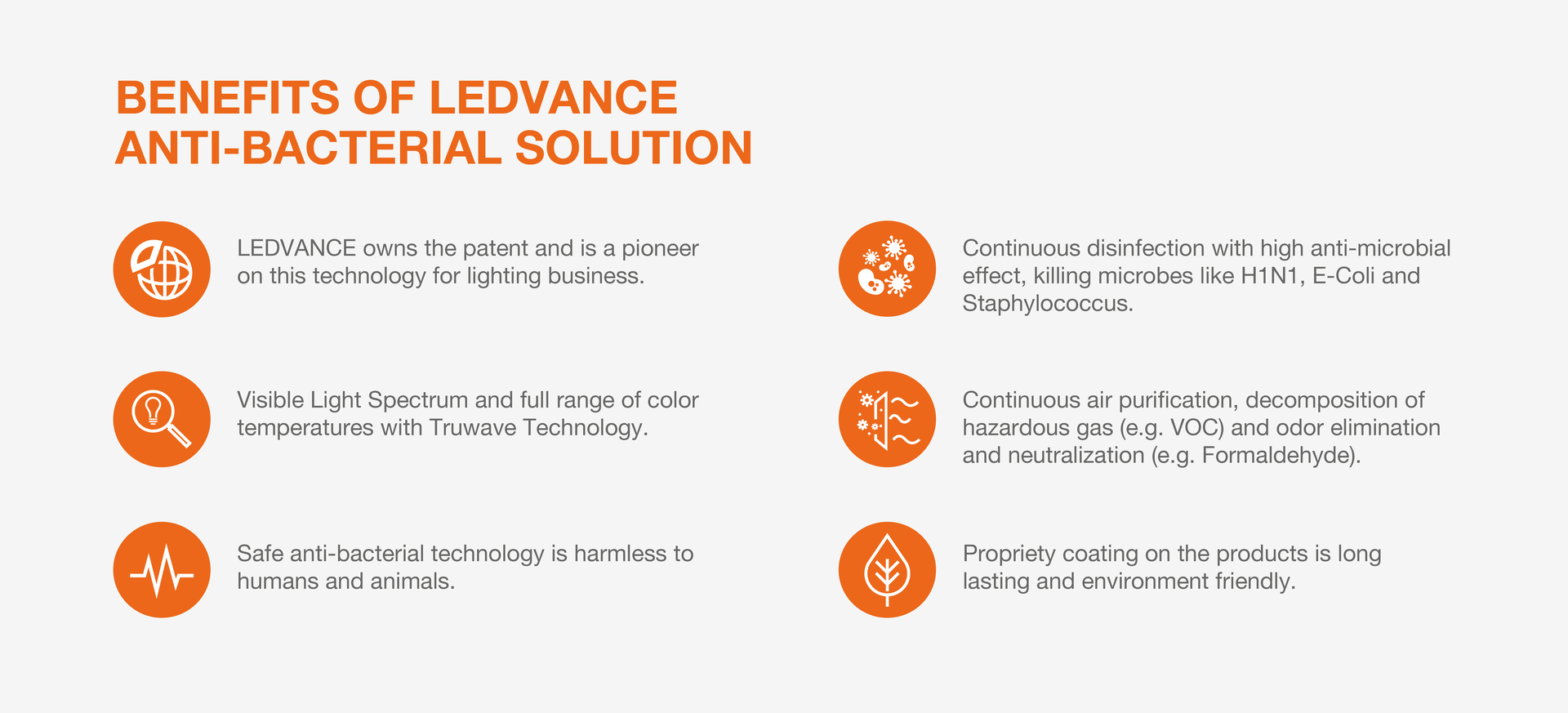 BENEFITS OF LEDVANCE ANTI-BACTERIAL SOLUTION

LEDVANCE owns the patent and is a pioneer on this technology for lighting business.

Visible Light Spectrum and full range of color temperatures with Truwave Technology.

Safe anti-bacterial technology is harmless to humans and animals.

Continuous disinfection with high anti-microbial effect, killing microbes like H1N1, E-Coli and Staphylococcus.

Continuous air purification, decomposition of hazardous gas (e.g. VOC) and odor elimination and neutralization (e.g. Formaldehyde).

Propriety coating on the products is long lasting and environment friendly.